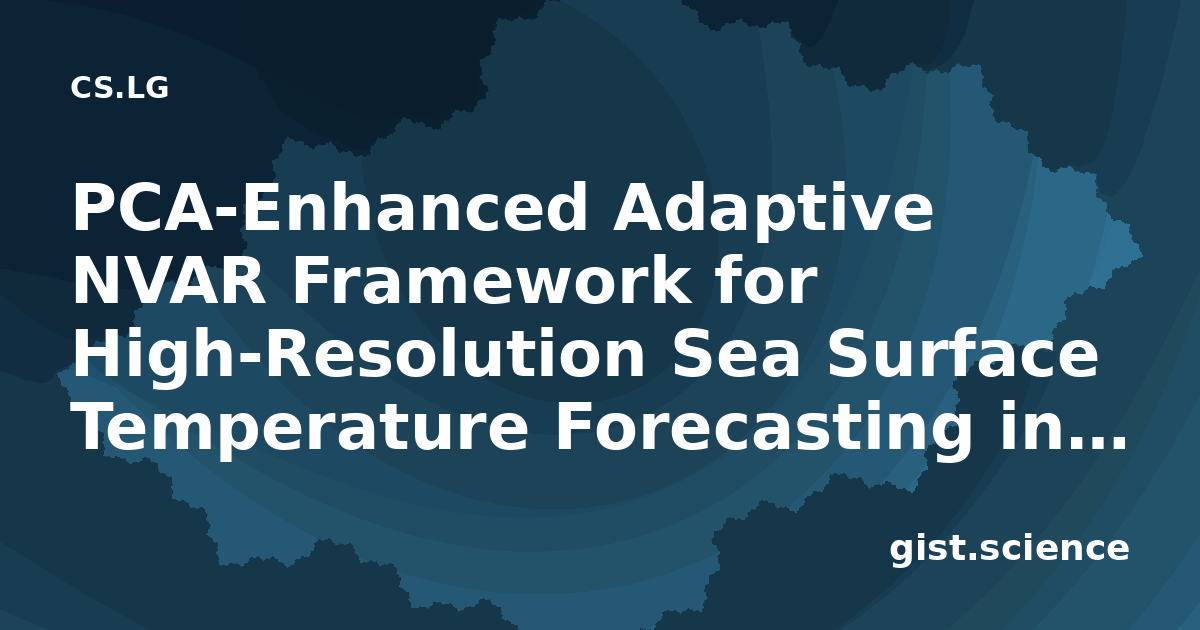 CS.LG

PCA-Enhanced Adaptive NVAR Framework for High-Resolution Sea Surface Temperature Forecasting in...

gist.science